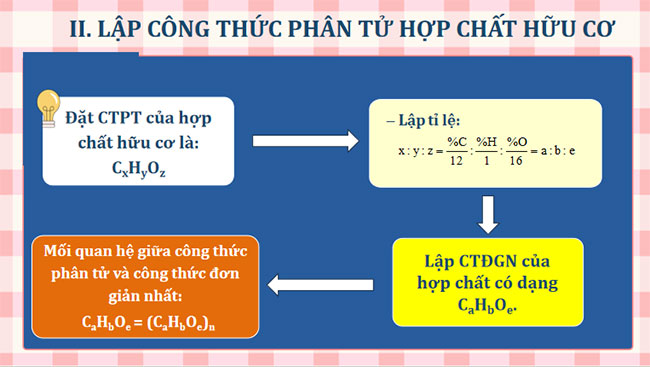 II. LẬP CÔNG THỨC PHÂN TỬ HỢP CHẤT HỮU CƠ

Đặt CTPT của hợp chất hữu cơ là: $C_xH_yO_z$

– Lập tỉ lệ:

$x : y : z = \frac{\%C}{12} : \frac{\%H}{1} : \frac{\%O}{16} = a : b : e$

Lập CTĐGN của hợp chất có dạng $C_aH_bO_e$.

Mối quan hệ giữa công thức phân tử và công thức đơn giản nhất:

$C_aH_bO_e = (C_aH_bO_e)_n$